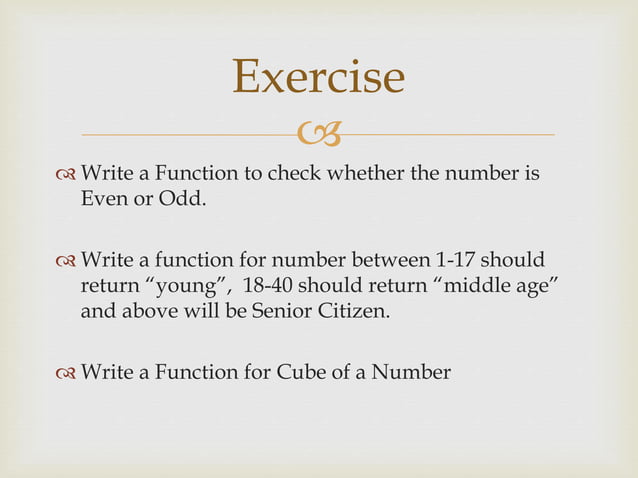 Exercise

Write a Function to check whether the number is Even or Odd.

Write a function for number between 1-17 should return “young”, 18-40 should return “middle age” and above will be Senior Citizen.

Write a Function for Cube of a Number